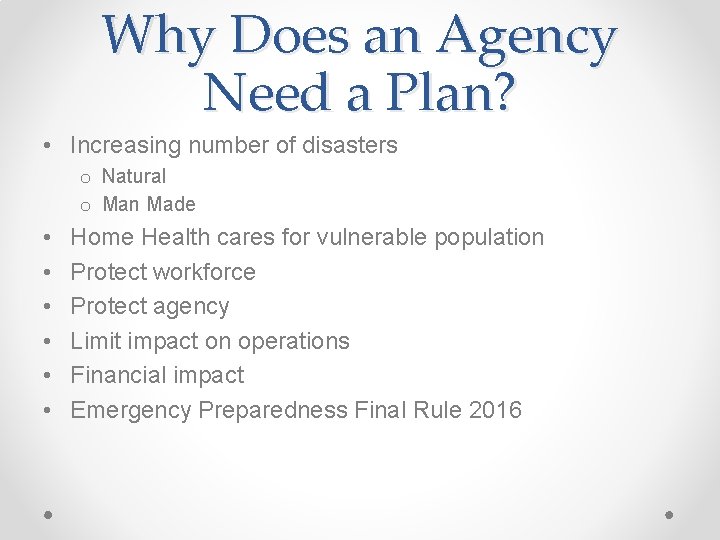 Why Does an Agency Need a Plan?

• Increasing number of disasters
  o Natural
  o Man Made
• Home Health cares for vulnerable population
• Protect workforce
• Protect agency
• Limit impact on operations
• Financial impact
• Emergency Preparedness Final Rule 2016